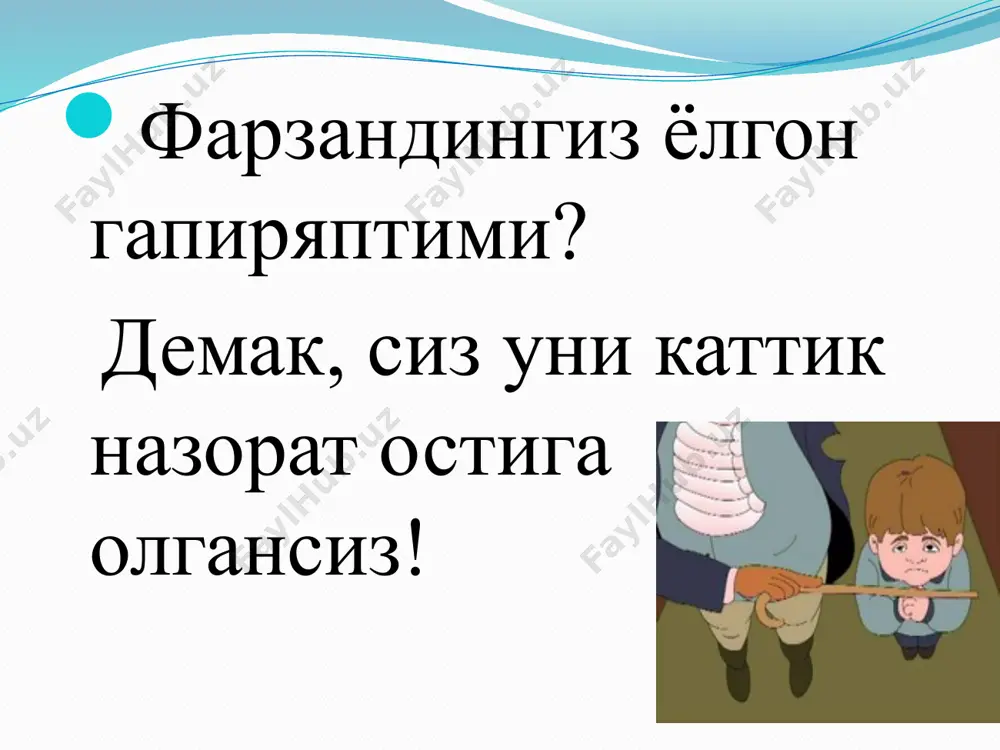 Фарзандингиз ёлгон гапиряптими?

Демак, сиз уни каттик назорат остига олгансиз!

FaylHub.uz